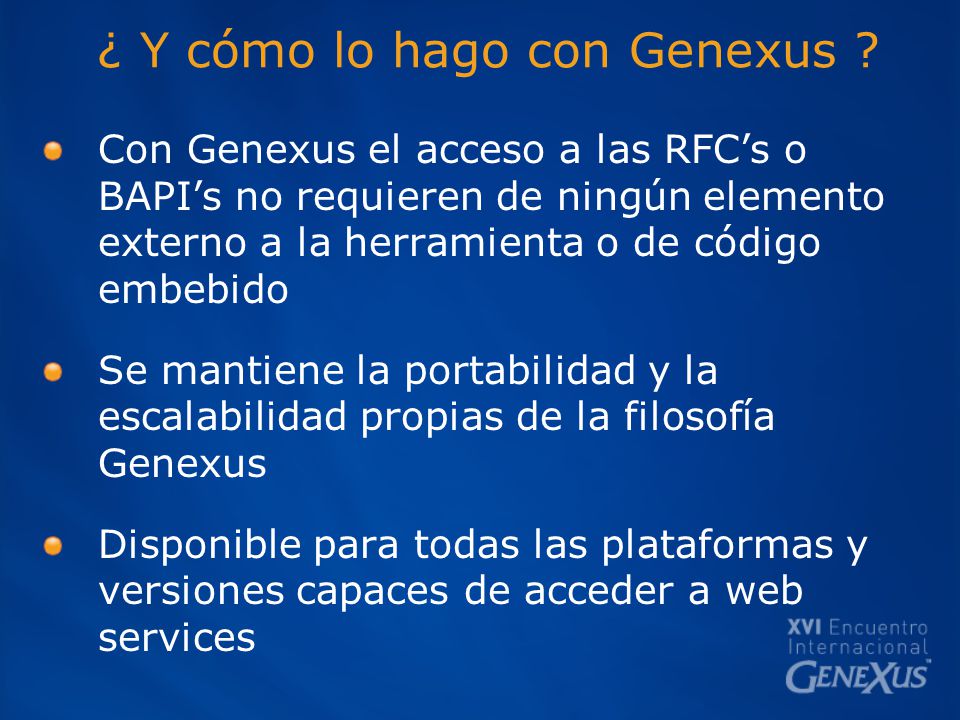 ¿ Y cómo lo hago con Genexus ?

Con Genexus el acceso a las RFC’s o BAPI’s no requieren de ningún elemento externo a la herramienta o de código embebido

Se mantiene la portabilidad y la escalabilidad propias de la filosofía Genexus

Disponible para todas las plataformas y versiones capaces de acceder a web services

XVI Encuentro Internacional GENEXUS